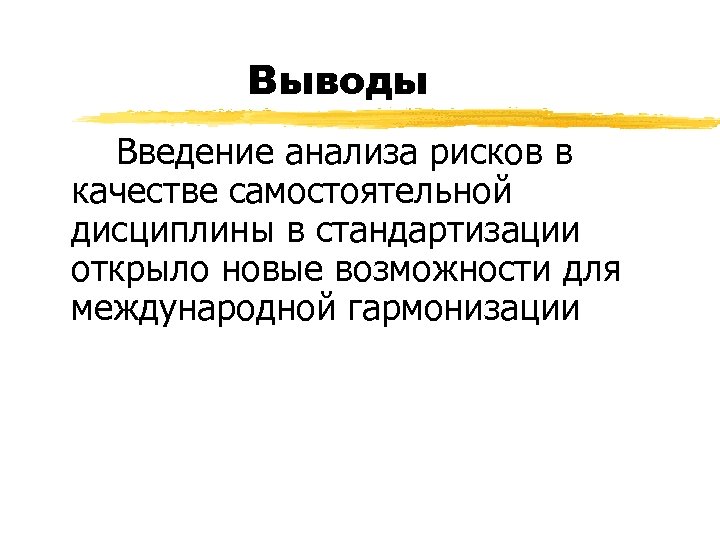 Выводы

Введение анализа рисков в качестве самостоятельной дисциплины в стандартизации открыло новые возможности для международной гармонизации